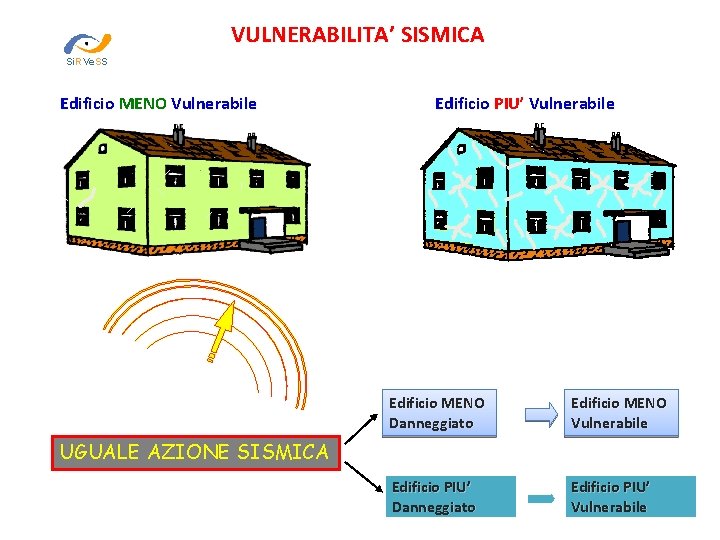 SiR VeSS

VULNERABILITA' SISMICA

Edificio MENO Vulnerabile

Edificio PIU' Vulnerabile

UGUALE AZIONE SISMICA

Edificio MENO Danneggiato

Edificio MENO Vulnerabile

Edificio PIU' Danneggiato

Edificio PIU' Vulnerabile